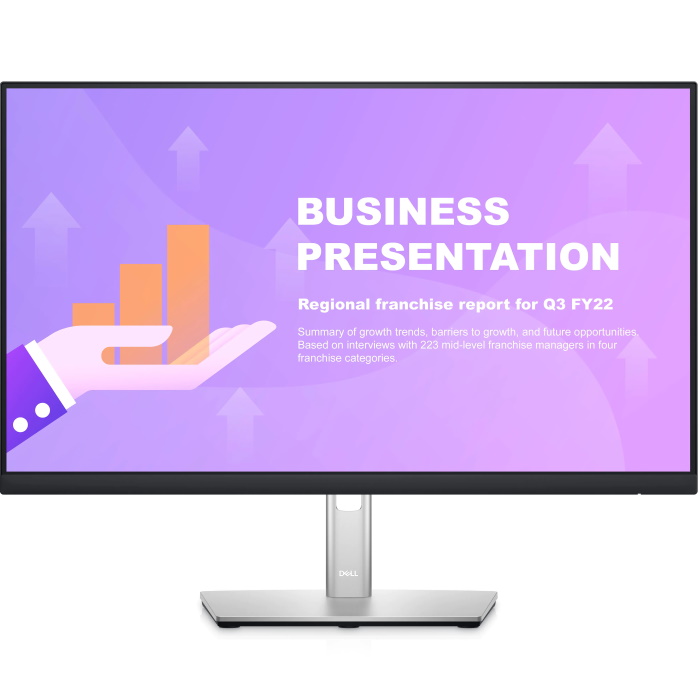 BUSINESS PRESENTATION

Regional franchise report for Q3 FY22

Summary of growth trends, barriers to growth, and future opportunities. Based on interviews with 223 mid-level franchise managers in four franchise categories.

DELL